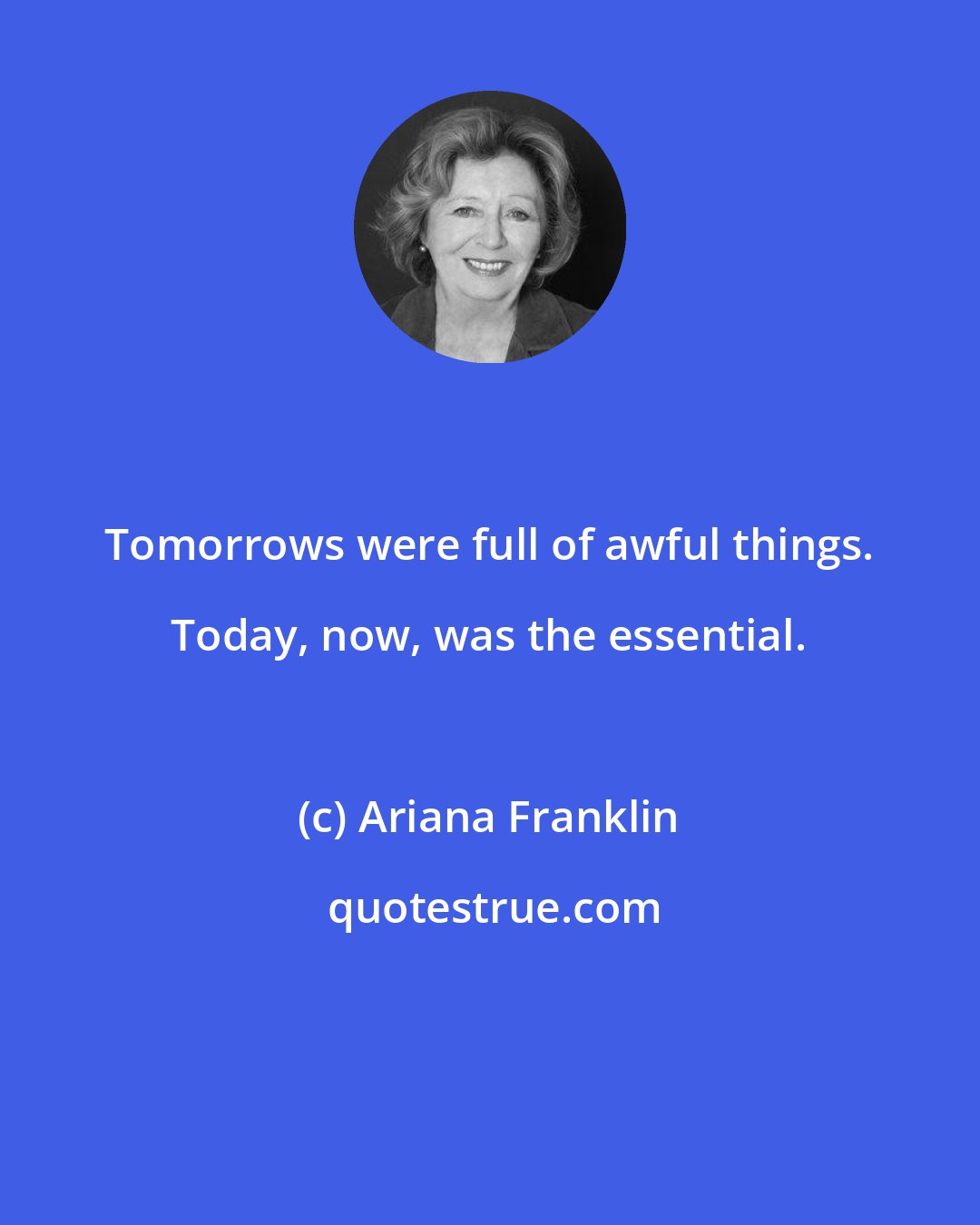 Tomorrows were full of awful things. Today, now, was the essential.

(c) Ariana Franklin

quotestrue.com